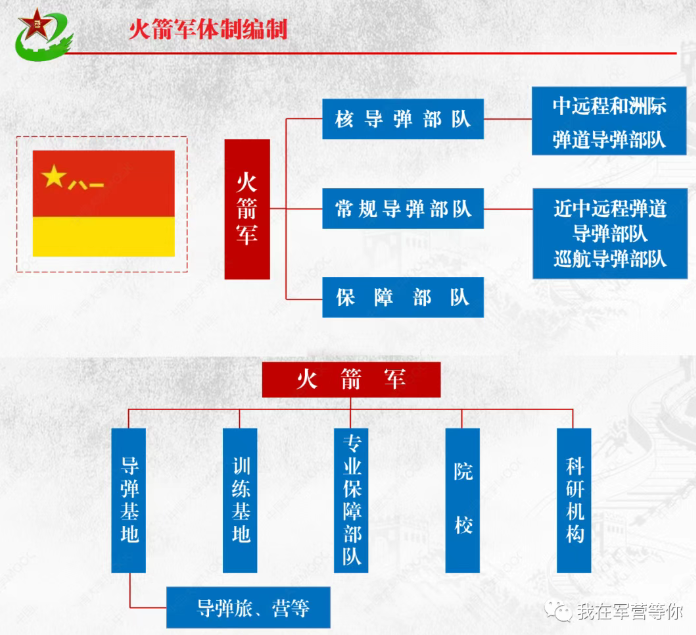 火箭军体制编制

八一

火箭军

核导弹部队

中远程和洲际弹道导弹部队

常规导弹部队

近中远程弹道导弹部队
巡航导弹部队

保障部队

火箭军

导弹基地

训练基地

专业保障部队

院校

科研机构

导弹旅、营等

我在军营等你